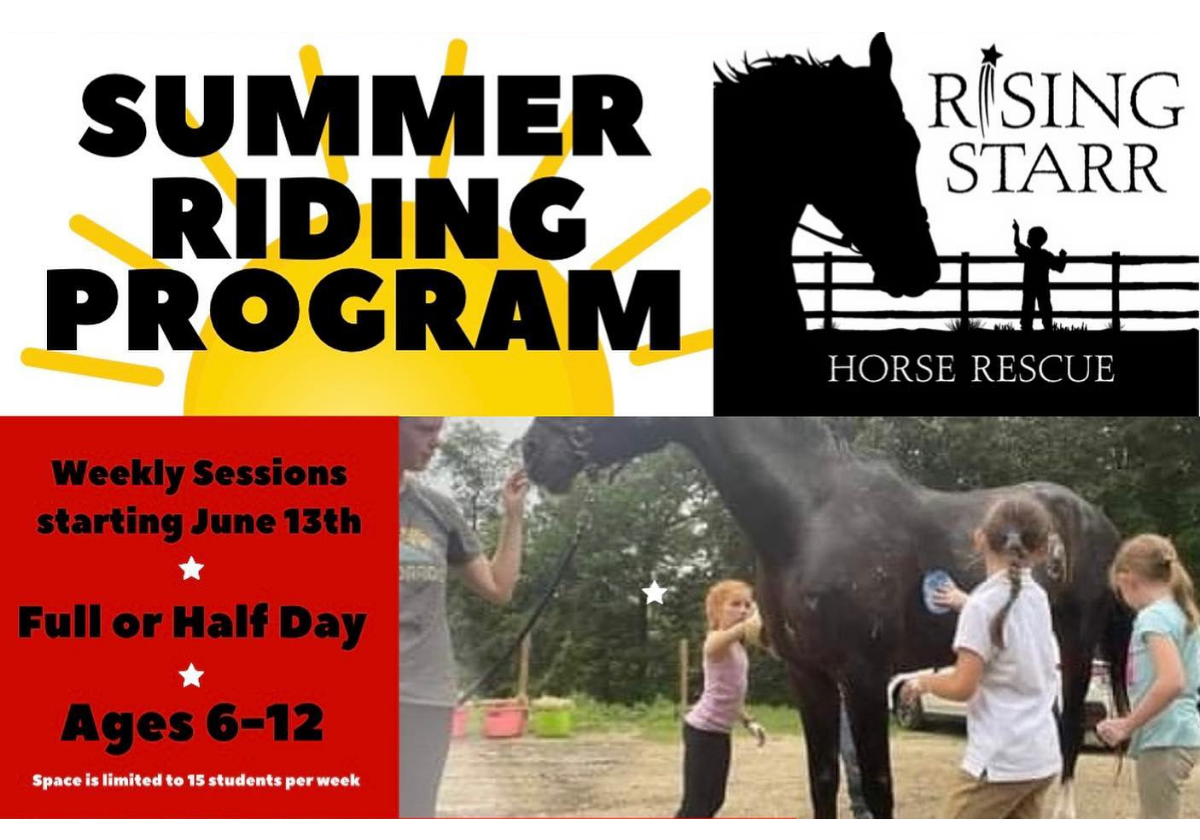 SUMMER RIDING PROGRAM

RISING STARR

HORSE RESCUE

Weekly Sessions starting June 13th

Full or Half Day

Ages 6-12

Space is limited to 15 students per week